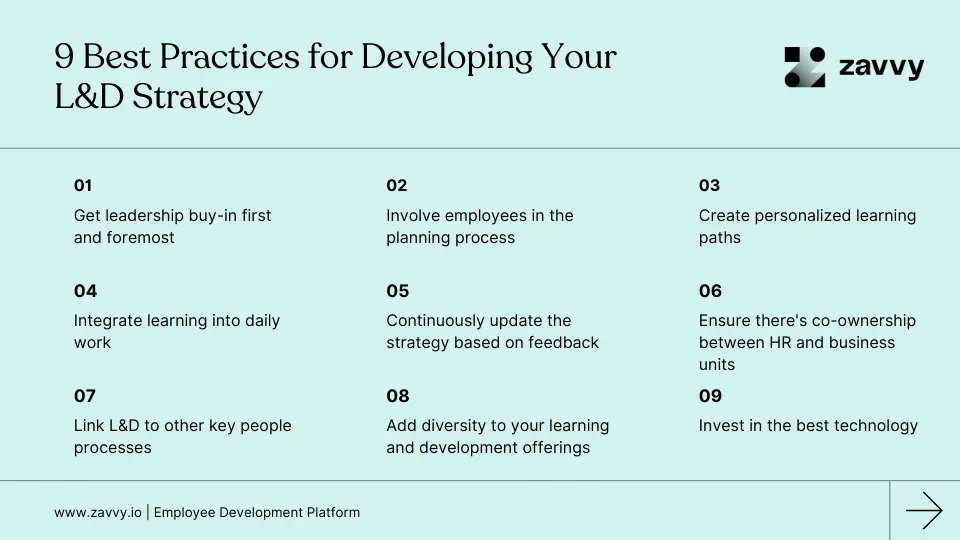 9 Best Practices for Developing Your L&D Strategy

zavvy

01
Get leadership buy-in first and foremost

02
Involve employees in the planning process

03
Create personalized learning paths

04
Integrate learning into daily work

05
Continuously update the strategy based on feedback

06
Ensure there's co-ownership between HR and business units

07
Link L&D to other key people processes

08
Add diversity to your learning and development offerings

09
Invest in the best technology

www.zavvy.io | Employee Development Platform